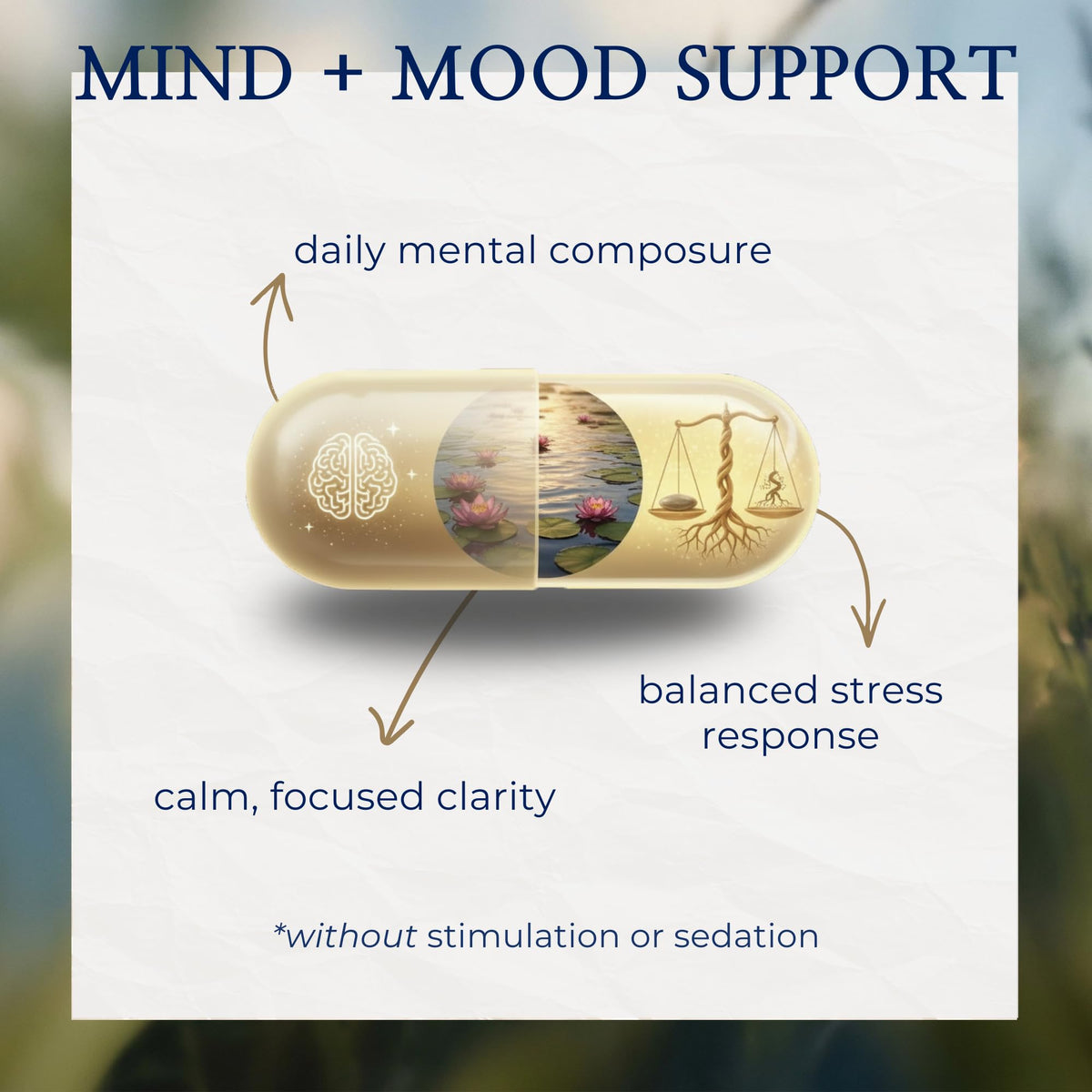 MIND + MOOD SUPPORT

daily mental composure

balanced stress response

calm, focused clarity

*without stimulation or sedation